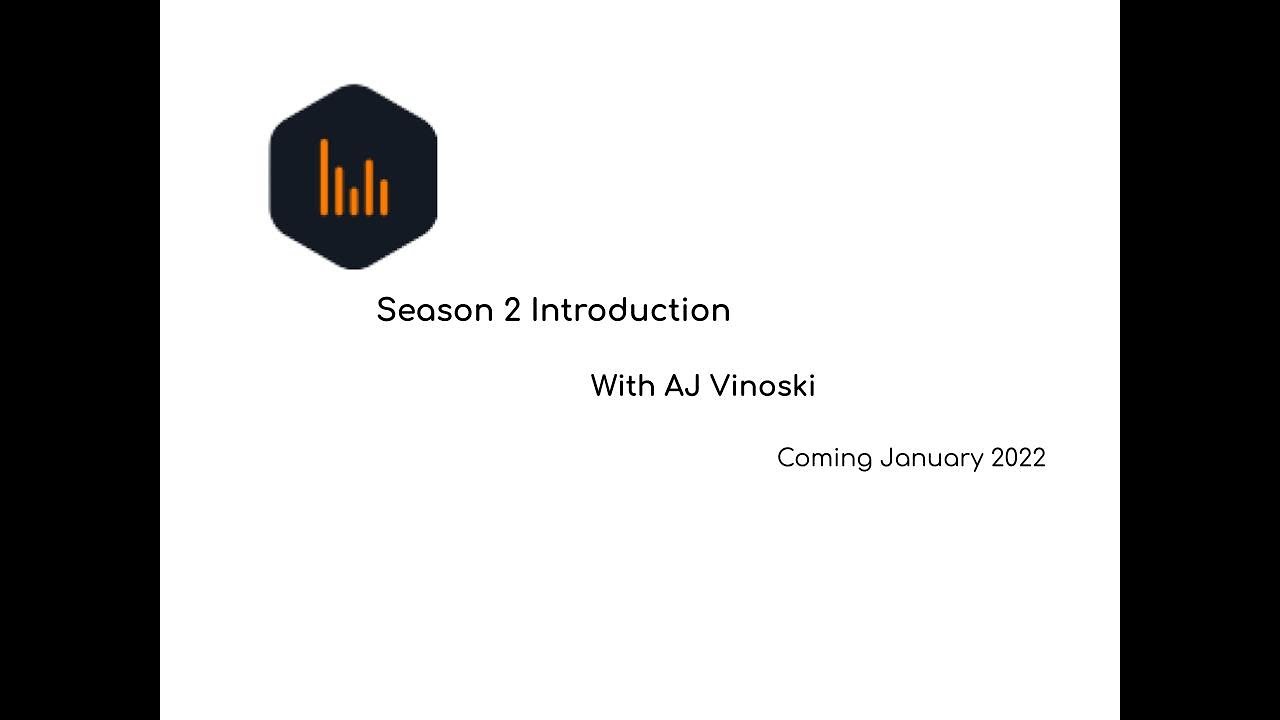 Season 2 Introduction

With AJ Vinoski

Coming January 2022